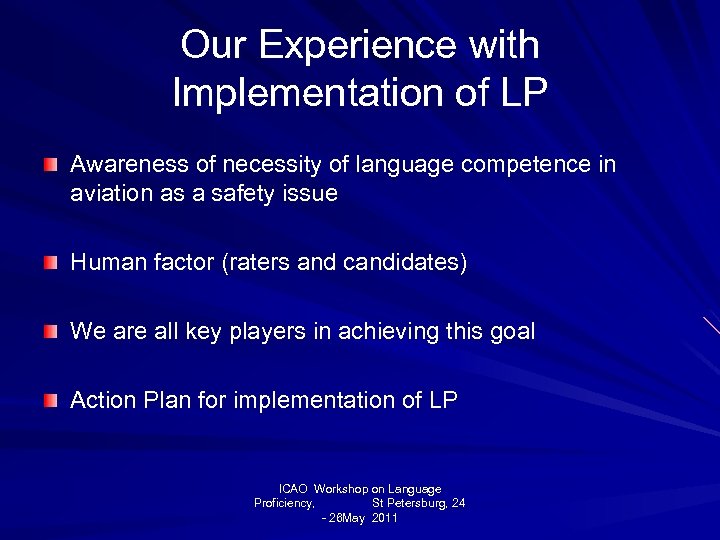 Our Experience with Implementation of LP

Awareness of necessity of language competence in aviation as a safety issue

Human factor (raters and candidates)

We are all key players in achieving this goal

Action Plan for implementation of LP

ICAO Workshop on Language Proficiency, St Petersburg, 24 - 26May 2011